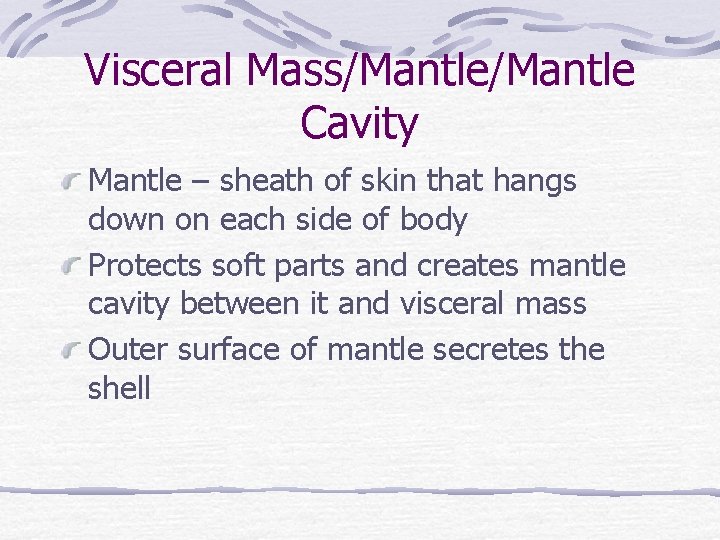 Visceral Mass/Mantle/Mantle Cavity

Mantle – sheath of skin that hangs down on each side of body

Protects soft parts and creates mantle cavity between it and visceral mass

Outer surface of mantle secretes the shell